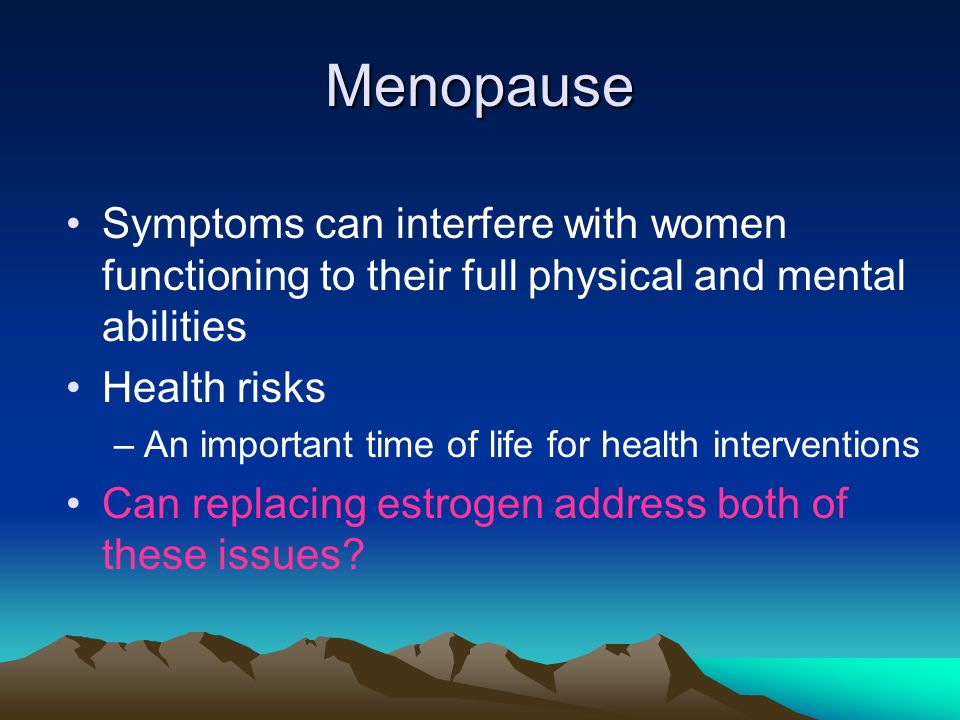 Menopause

• Symptoms can interfere with women functioning to their full physical and mental abilities

• Health risks

– An important time of life for health interventions

• Can replacing estrogen address both of these issues?